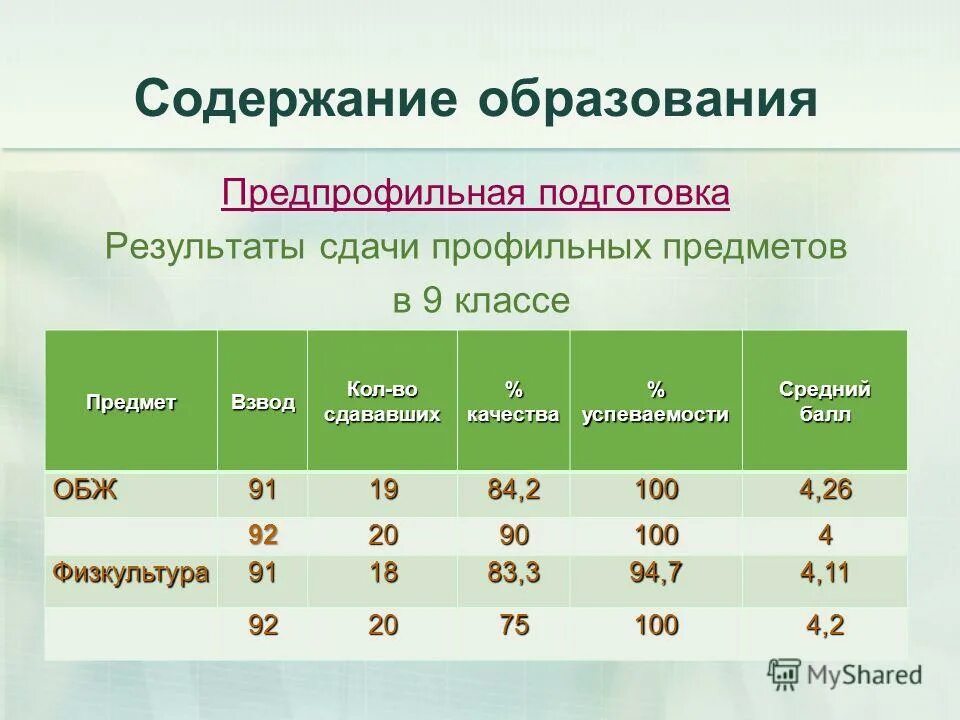 Содержание образования

Предпрофильная подготовка

Результаты сдачи профильных предметов в 9 классе

| Предмет | Взвод | Кол-во сдававших | % качества | % успеваемости | Средний балл |
|---|---|---|---|---|---|
| ОБЖ | 91 | 19 | 84,2 | 100 | 4,26 |
| | 92 | 20 | 90 | 100 | 4 |
| Физкультура | 91 | 18 | 83,3 | 94,7 | 4,11 |
| | 92 | 20 | 75 | 100 | 4,2 |

MyShared